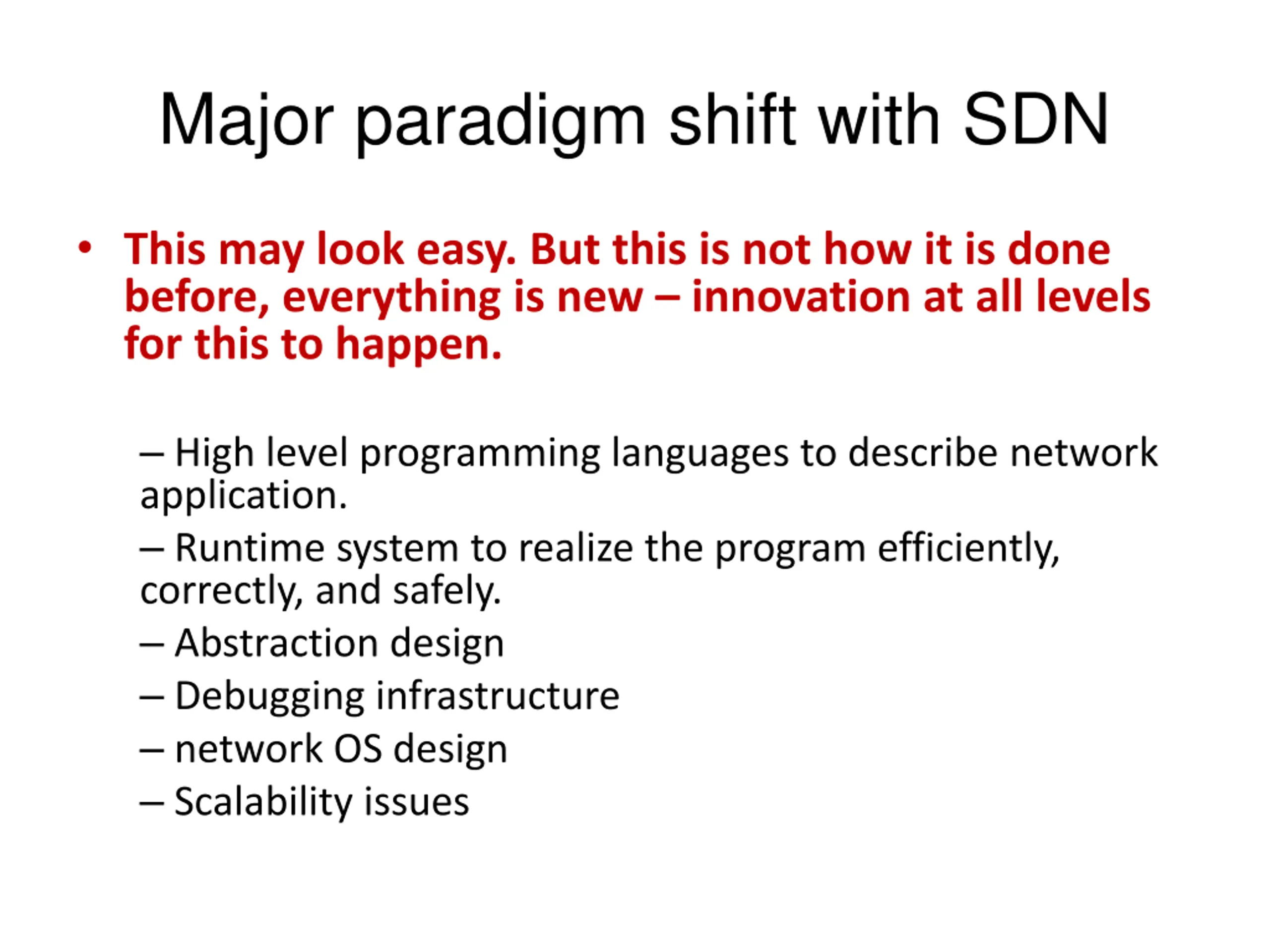 Major paradigm shift with SDN

• This may look easy. But this is not how it is done before, everything is new – innovation at all levels for this to happen.

– High level programming languages to describe network application.

– Runtime system to realize the program efficiently, correctly, and safely.

– Abstraction design

– Debugging infrastructure

– network OS design

– Scalability issues